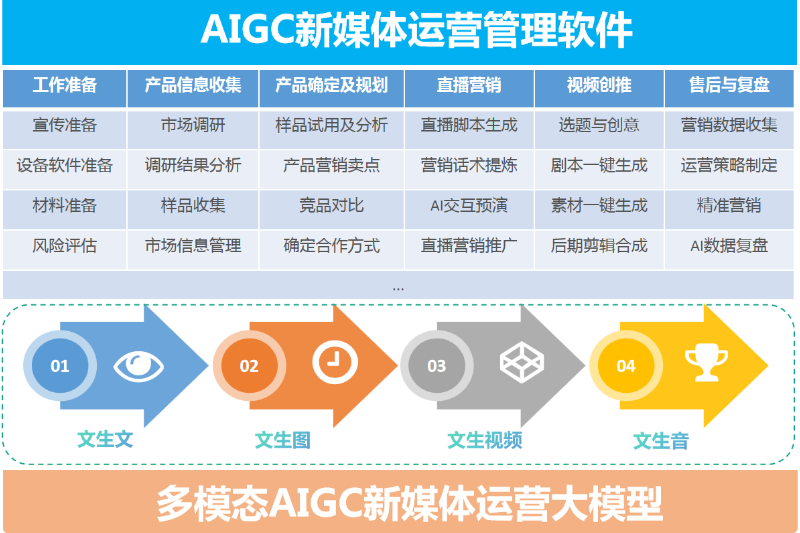 AIGC新媒体运营管理软件

| 工作准备 | 产品信息收集 | 产品确定及规划 | 直播营销 | 视频创推 | 售后与复盘 |
|---|---|---|---|---|---|
| 宣传准备 | 市场调研 | 样品试用及分析 | 直播脚本生成 | 选题与创意 | 营销数据收集 |
| 设备软件准备 | 调研结果分析 | 产品营销卖点 | 营销话术提炼 | 剧本一键生成 | 运营策略制定 |
| 材料准备 | 样品收集 | 竞品对比 | AI交互预演 | 素材一键生成 | 精准营销 |
| 风险评估 | 市场信息管理 | 确定合作方式 | 直播营销推广 | 后期剪辑合成 | AI数据复盘 |

...

01
文生文

02
文生图

03
文生视频

04
文生音

多模态AIGC新媒体运营大模型